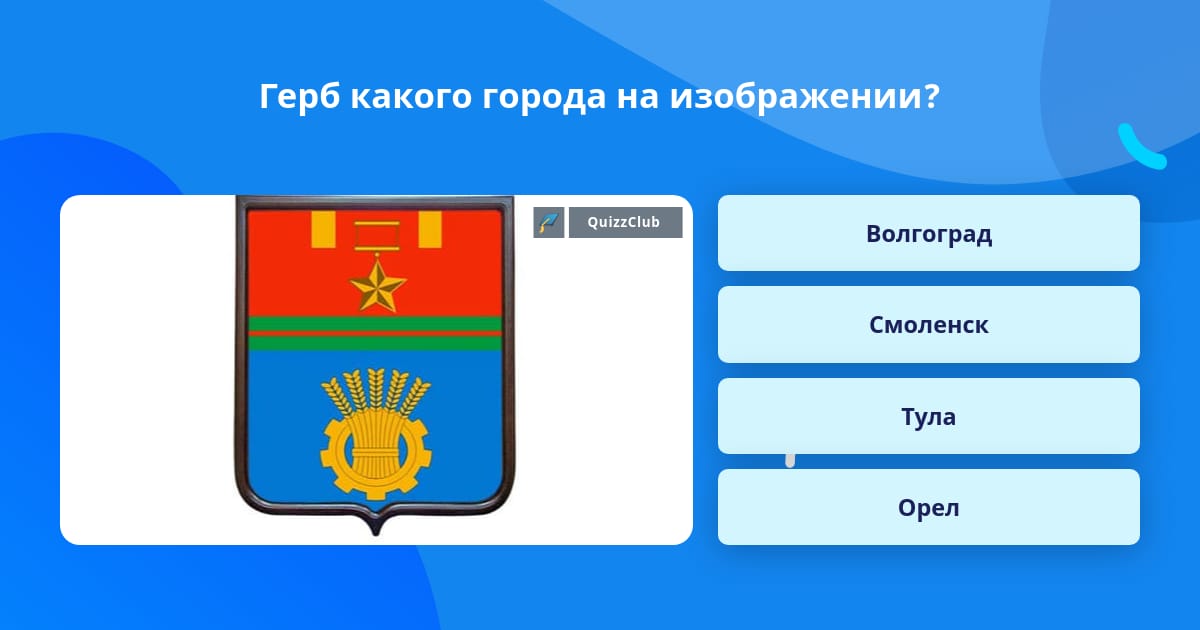 Герб какого города на изображении?

QuizzClub

Волгоград

Смоленск

Тула

Орел